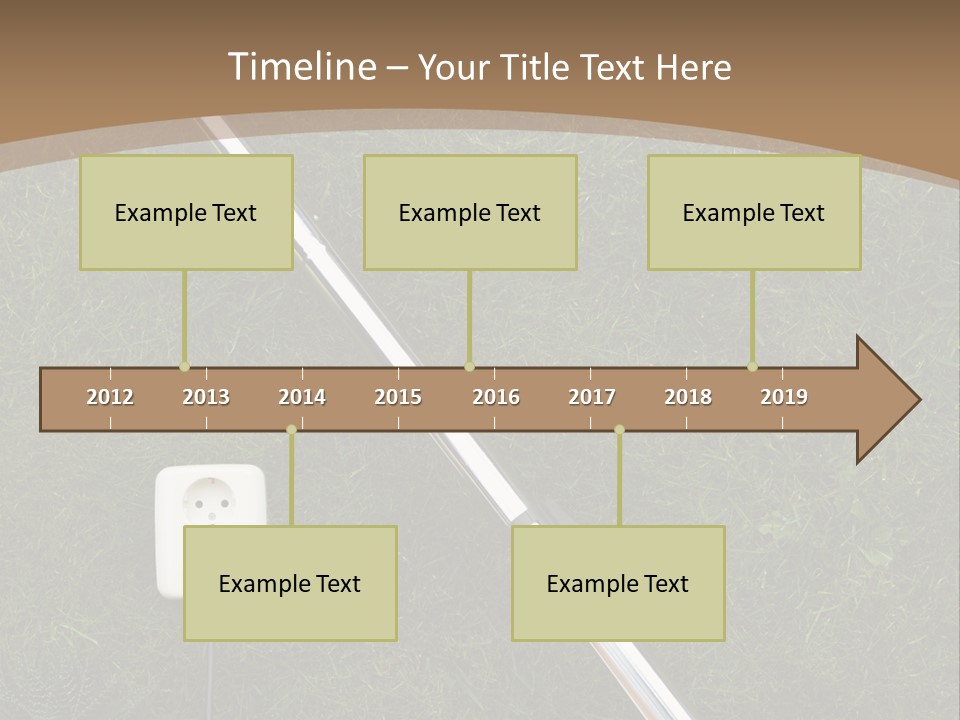 Timeline – Your Title Text Here

Example Text

Example Text

Example Text

2012 2013 2014 2015 2016 2017 2018 2019

Example Text

Example Text